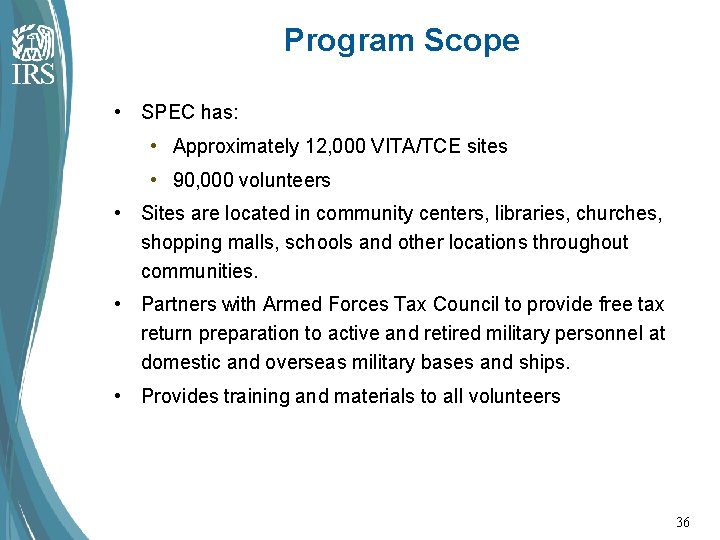 IRS

Program Scope

• SPEC has:
  • Approximately 12,000 VITA/TCE sites
  • 90,000 volunteers
• Sites are located in community centers, libraries, churches, shopping malls, schools and other locations throughout communities.
• Partners with Armed Forces Tax Council to provide free tax return preparation to active and retired military personnel at domestic and overseas military bases and ships.
• Provides training and materials to all volunteers

36